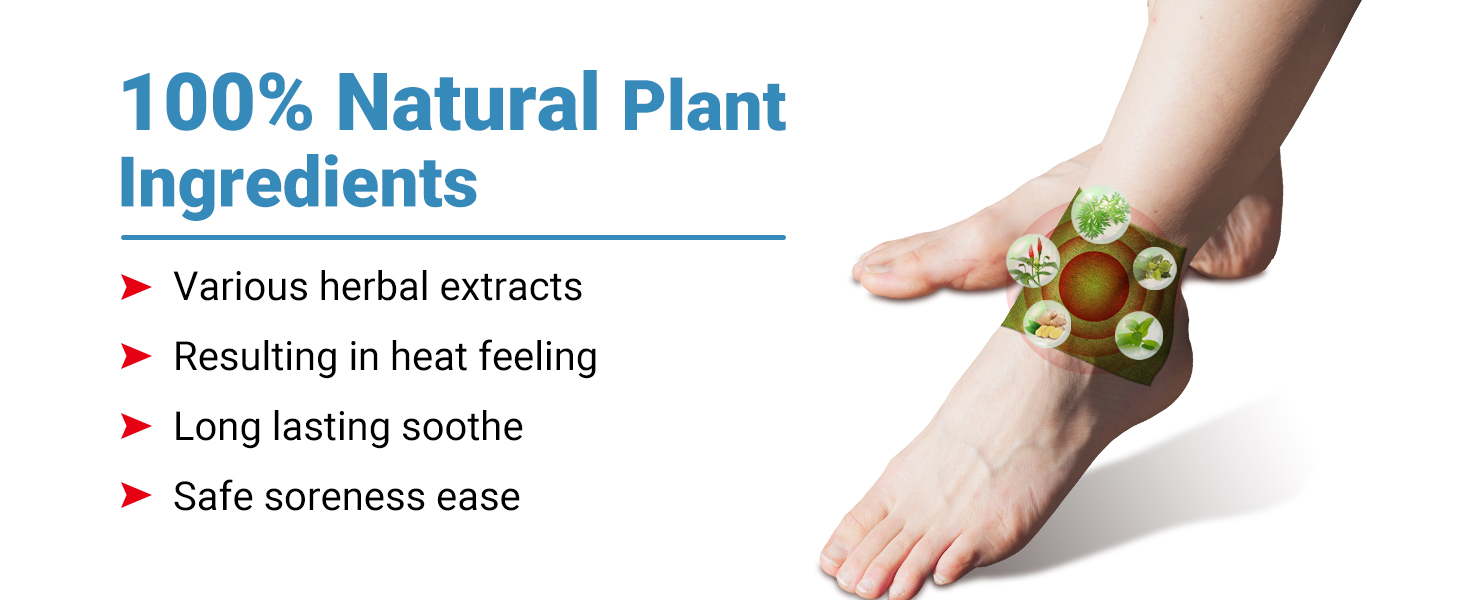 100% Natural Plant Ingredients

➤ Various herbal extracts
➤ Resulting in heat feeling
➤ Long lasting soothe
➤ Safe soreness ease